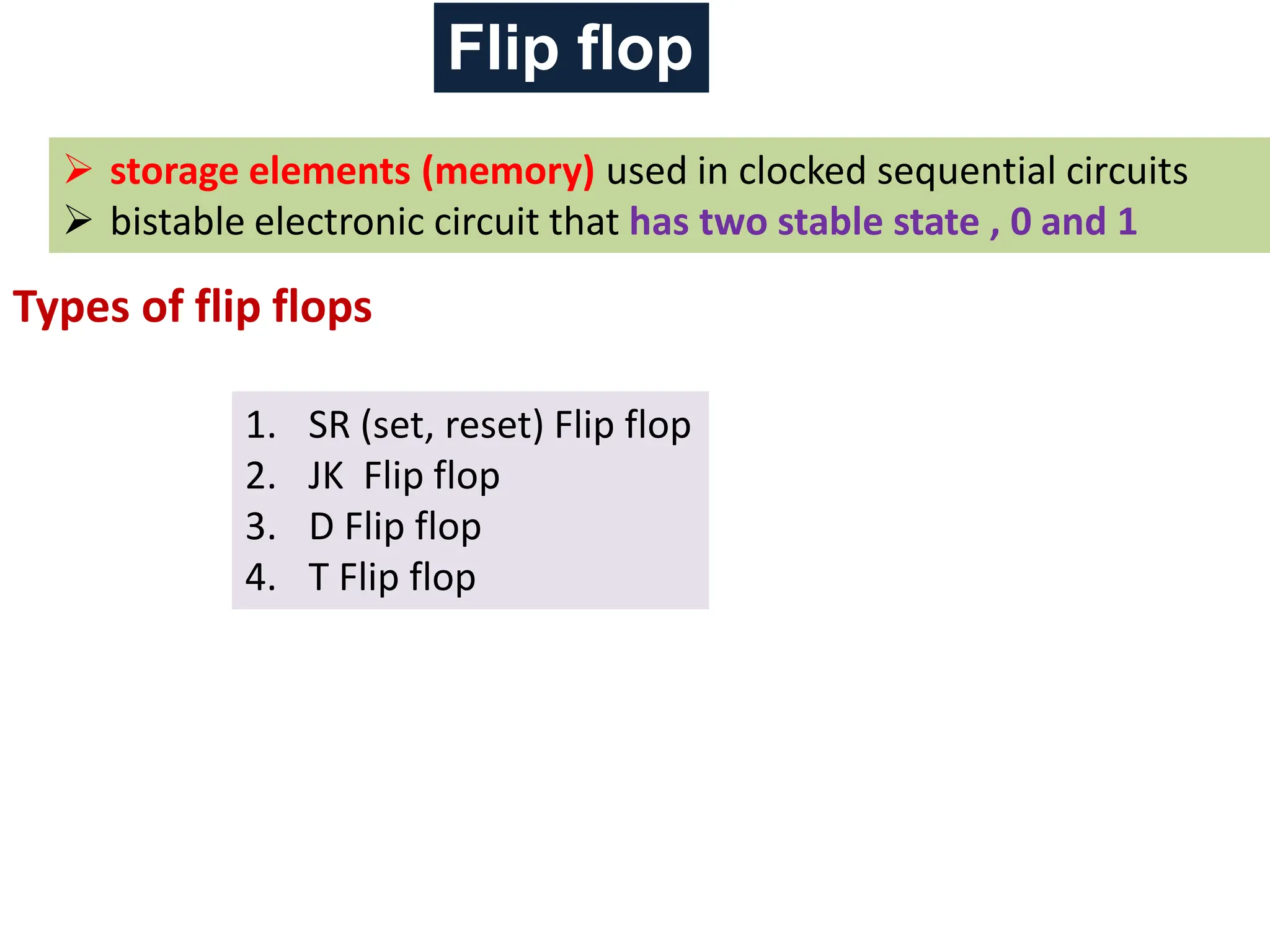 Flip flop

➢ storage elements (memory) used in clocked sequential circuits
➢ bistable electronic circuit that has two stable state , 0 and 1

Types of flip flops

1. SR (set, reset) Flip flop
2. JK Flip flop
3. D Flip flop
4. T Flip flop